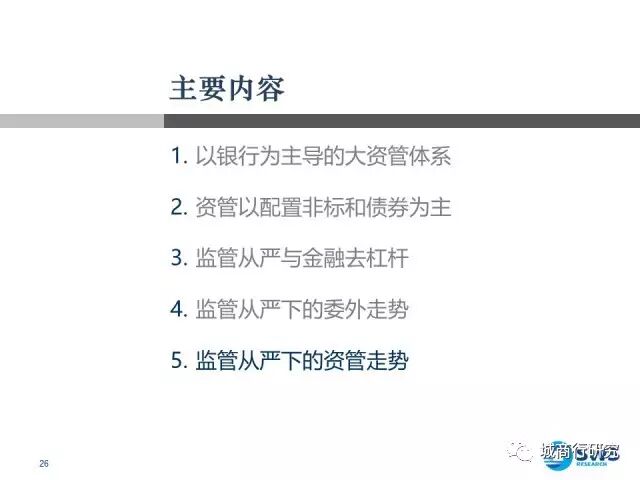 主要内容

1. 以银行为主导的大资管体系

2. 资管以配置非标和债券为主

3. 监管从严与金融去杠杆

4. 监管从严下的委外走势

5. 监管从严下的资管走势

26

城商行研究

RESEARCH